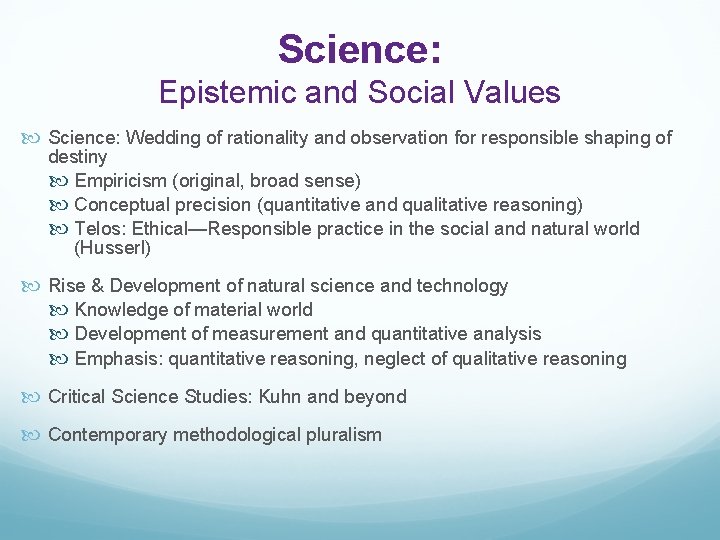 Science:
Epistemic and Social Values

Science: Wedding of rationality and observation for responsible shaping of destiny

Empiricism (original, broad sense)

Conceptual precision (quantitative and qualitative reasoning)

Telos: Ethical—Responsible practice in the social and natural world (Husserl)

Rise & Development of natural science and technology

Knowledge of material world

Development of measurement and quantitative analysis

Emphasis: quantitative reasoning, neglect of qualitative reasoning

Critical Science Studies: Kuhn and beyond

Contemporary methodological pluralism